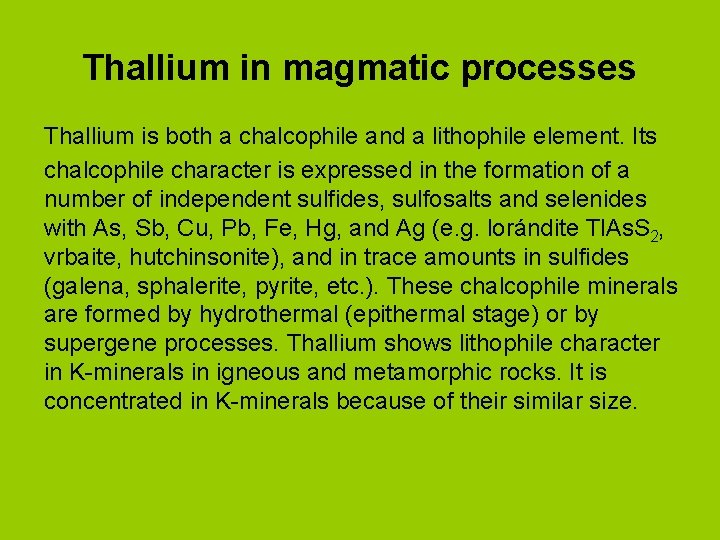 Thallium in magmatic processes

Thallium is both a chalcophile and a lithophile element. Its chalcophile character is expressed in the formation of a number of independent sulfides, sulfosalts and selenides with As, Sb, Cu, Pb, Fe, Hg, and Ag (e.g. lorándite $TlAsS_2$, vrbaite, hutchinsonite), and in trace amounts in sulfides (galena, sphalerite, pyrite, etc.). These chalcophile minerals are formed by hydrothermal (epithermal stage) or by supergene processes. Thallium shows lithophile character in K-minerals in igneous and metamorphic rocks. It is concentrated in K-minerals because of their similar size.